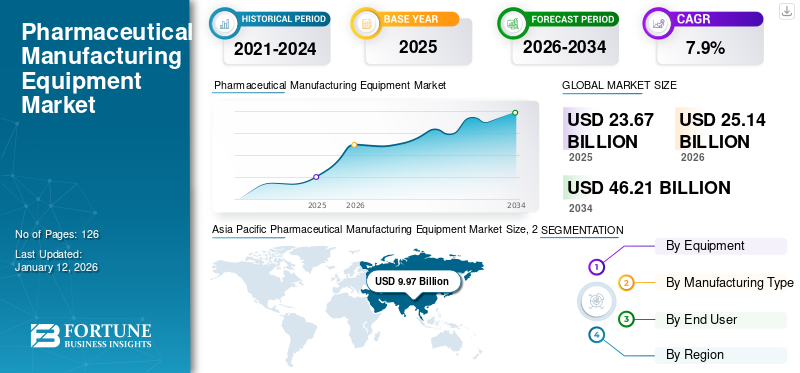 Pharmaceutical Manufacturing Equipment Market

No of Pages: 126
Last Updated: January 12, 2026

FORTUNE
BUSINESS INSIGHTS

HISTORICAL PERIOD
2021-2024

BASE YEAR
2025

FORECAST PERIOD
2026-2034

CAGR
7.9%

Pharmaceutical Manufacturing Equipment Market

2025 2026 2034

GLOBAL MARKET SIZE

USD 23.67 BILLION
2025

USD 25.14 BILLION
2026

USD 46.21 BILLION
2034

Asia Pacific Pharmaceutical Manufacturing Equipment Market Size, 2

USD 9.97 Billion

SEGMENTATION

1 By Equipment
2 By Manufacturing Type
3 By End User
4 By Region